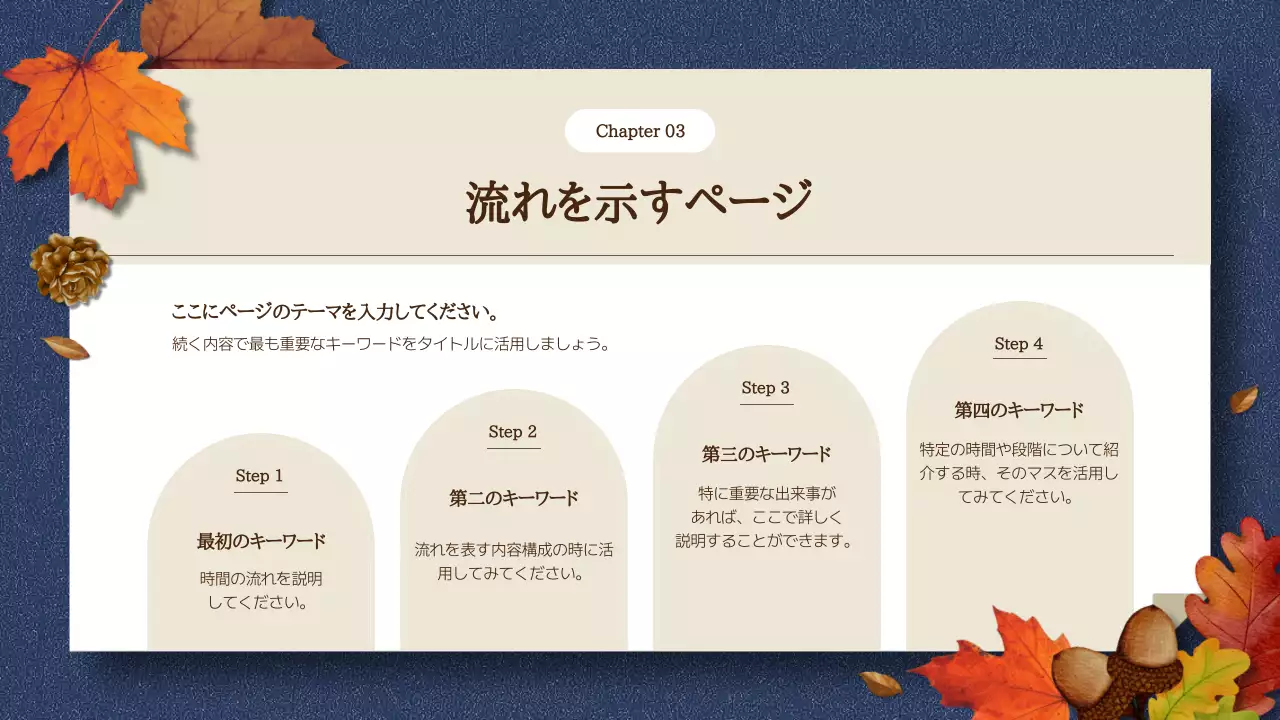 Chapter 03

流れを示すページ

ここにページのテーマを入力してください。
続く内容で最も重要なキーワードをタイトルに活用しましょう。

Step 1
最初のキーワード
時間の流れを説明してください。

Step 2
第二のキーワード
流れを表す内容構成の時に活用してみてください。

Step 3
第三のキーワード
特に重要な出来事があれば、ここで詳しく説明することができます。

Step 4
第四のキーワード
特定の時間や段階について紹介する時、そのマスを活用してみてください。